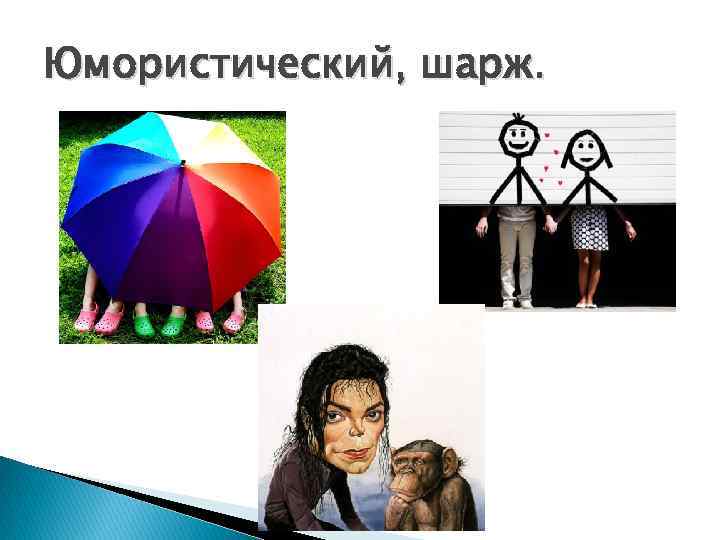 Юмористический, шарж.